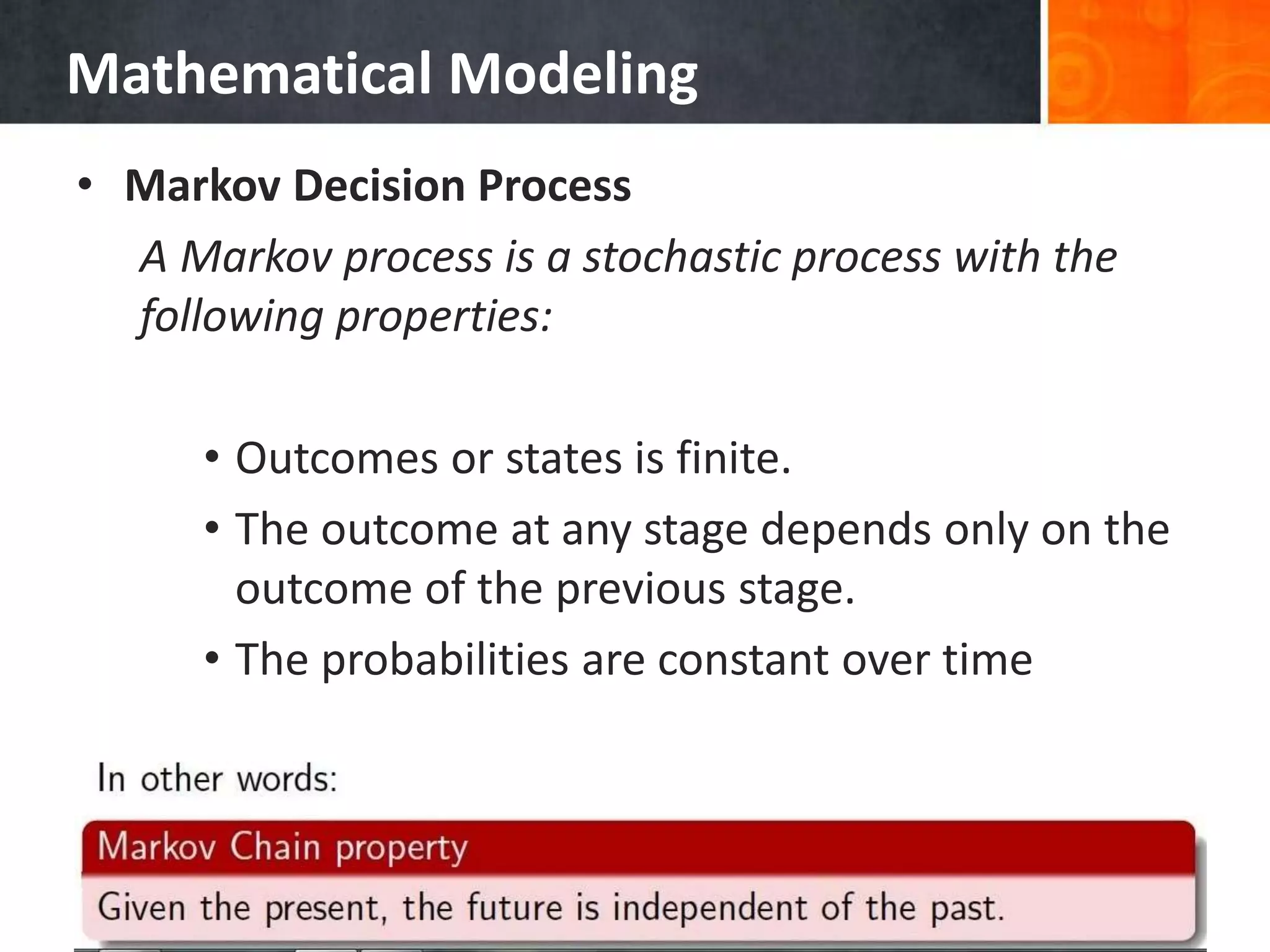 Mathematical Modeling

• Markov Decision Process

A Markov process is a stochastic process with the following properties:

• Outcomes or states is finite.
• The outcome at any stage depends only on the outcome of the previous stage.
• The probabilities are constant over time

In other words:

Markov Chain property

Given the present, the future is independent of the past.